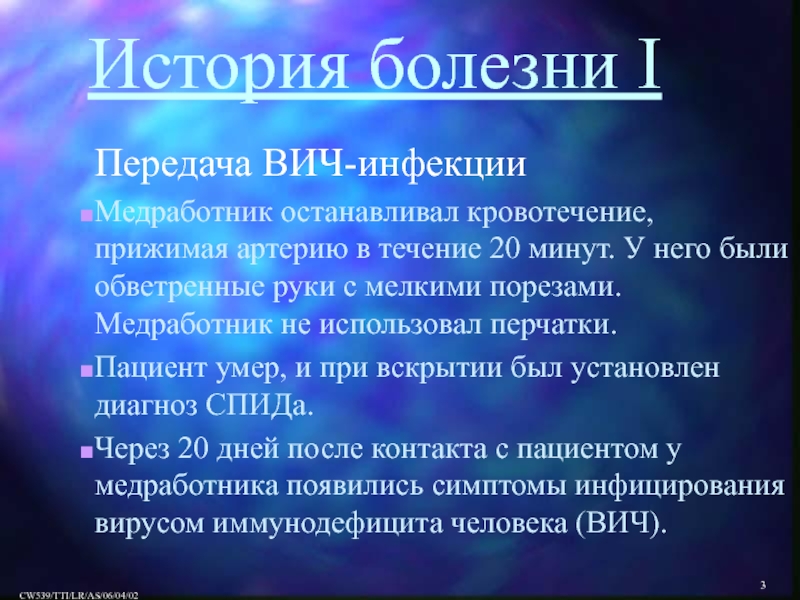 История болезни I

Передача ВИЧ-инфекции

Медработник останавливал кровотечение, прижимая артерию в течение 20 минут. У него были обветренные руки с мелкими порезами. Медработник не использовал перчатки.

Пациент умер, и при вскрытии был установлен диагноз СПИДа.

Через 20 дней после контакта с пациентом у медработника появились симптомы инфицирования вирусом иммунодефицита человека (ВИЧ).

CW539/TTI/LR/AS/06/04/02

3